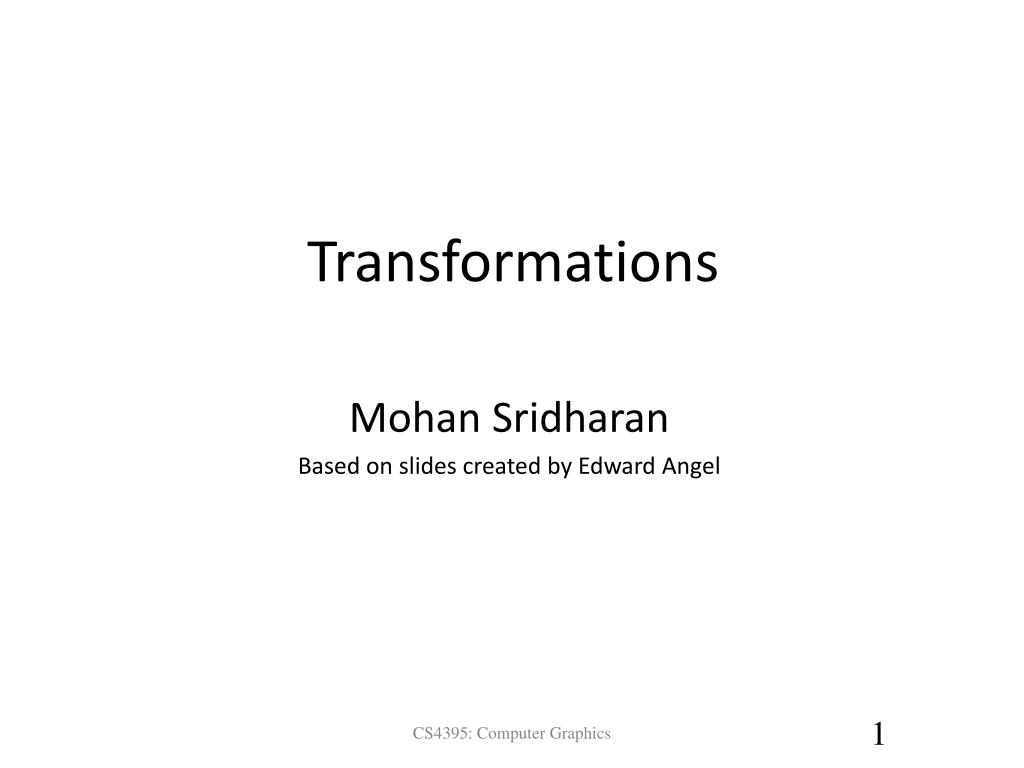 Transformations

Mohan Sridharan

Based on slides created by Edward Angel

CS4395: Computer Graphics

1